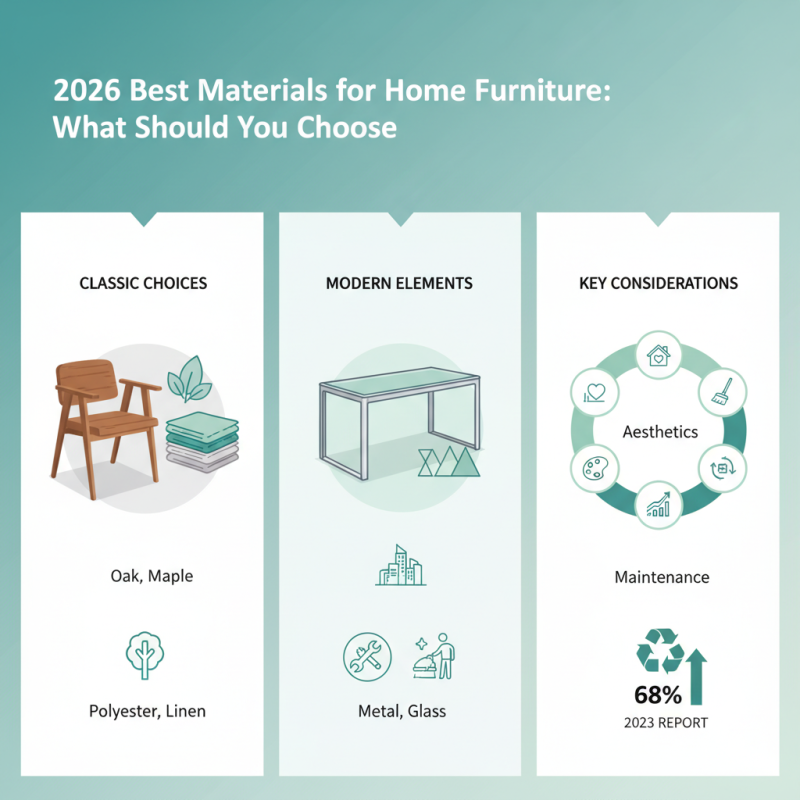 2026 Best Materials for Home Furniture: What Should You Choose

CLASSIC CHOICES

Oak, Maple

Polyester, Linen

MODERN ELEMENTS

Metal, Glass

KEY CONSIDERATIONS

Aesthetics

Maintenance

68%

2023 REPORT